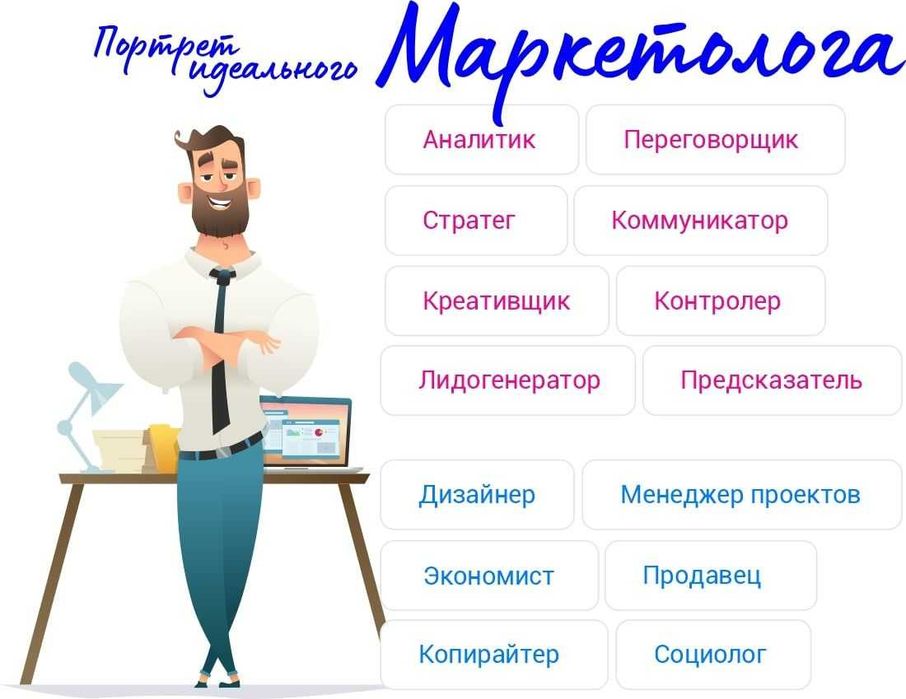 Портрет идеального Маркетолога

Аналитик
Переговорщик
Стратег
Коммуникатор
Креативщик
Контролер
Лидогенератор
Предсказатель

Дизайнер
Менеджер проектов
Экономист
Продавец
Копирайтер
Социолог